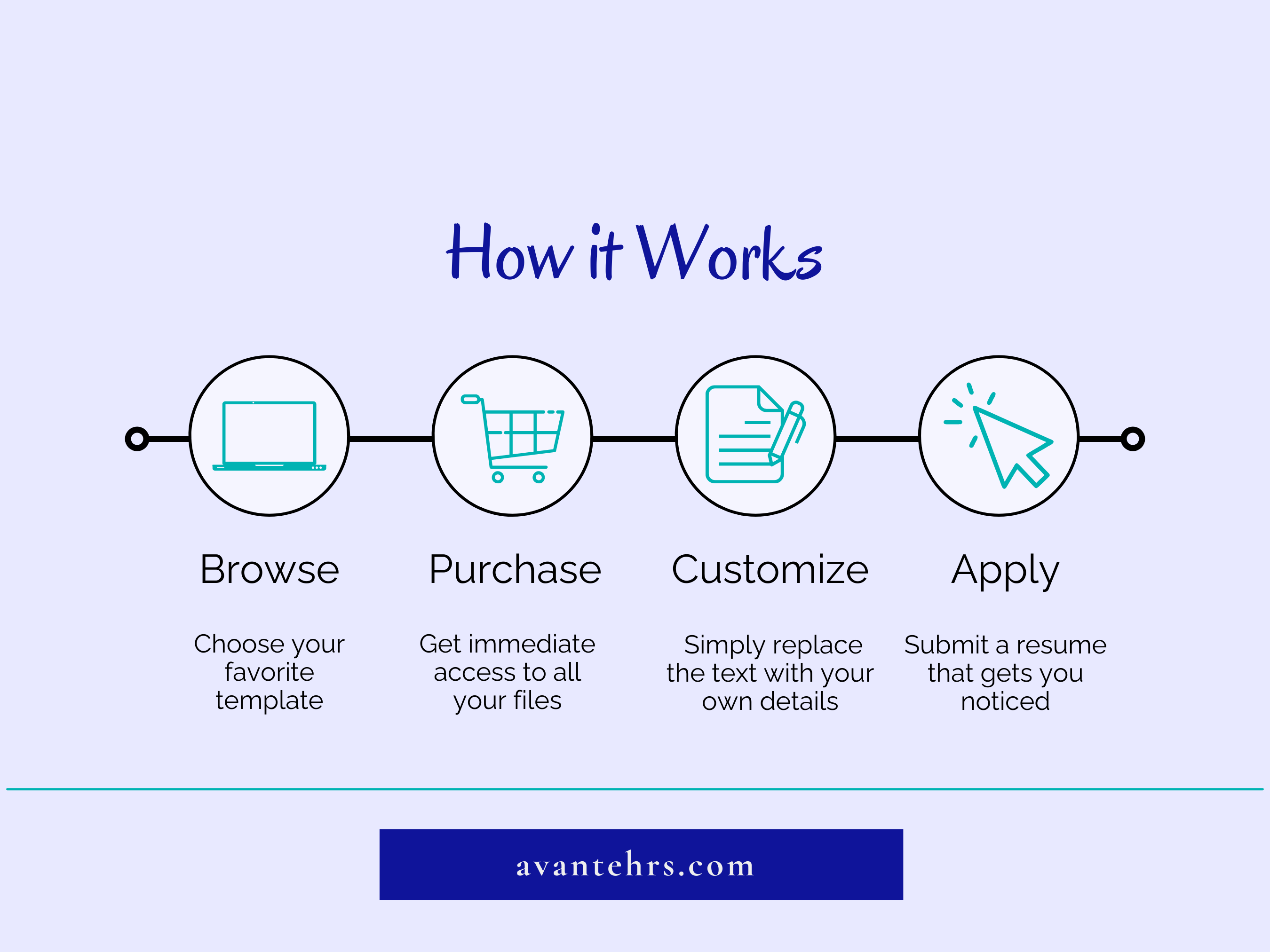 How it Works

Browse

Choose your favorite template

Purchase

Get immediate access to all your files

Customize

Simply replace the text with your own details

Apply

Submit a resume that gets you noticed

avantehrs.com